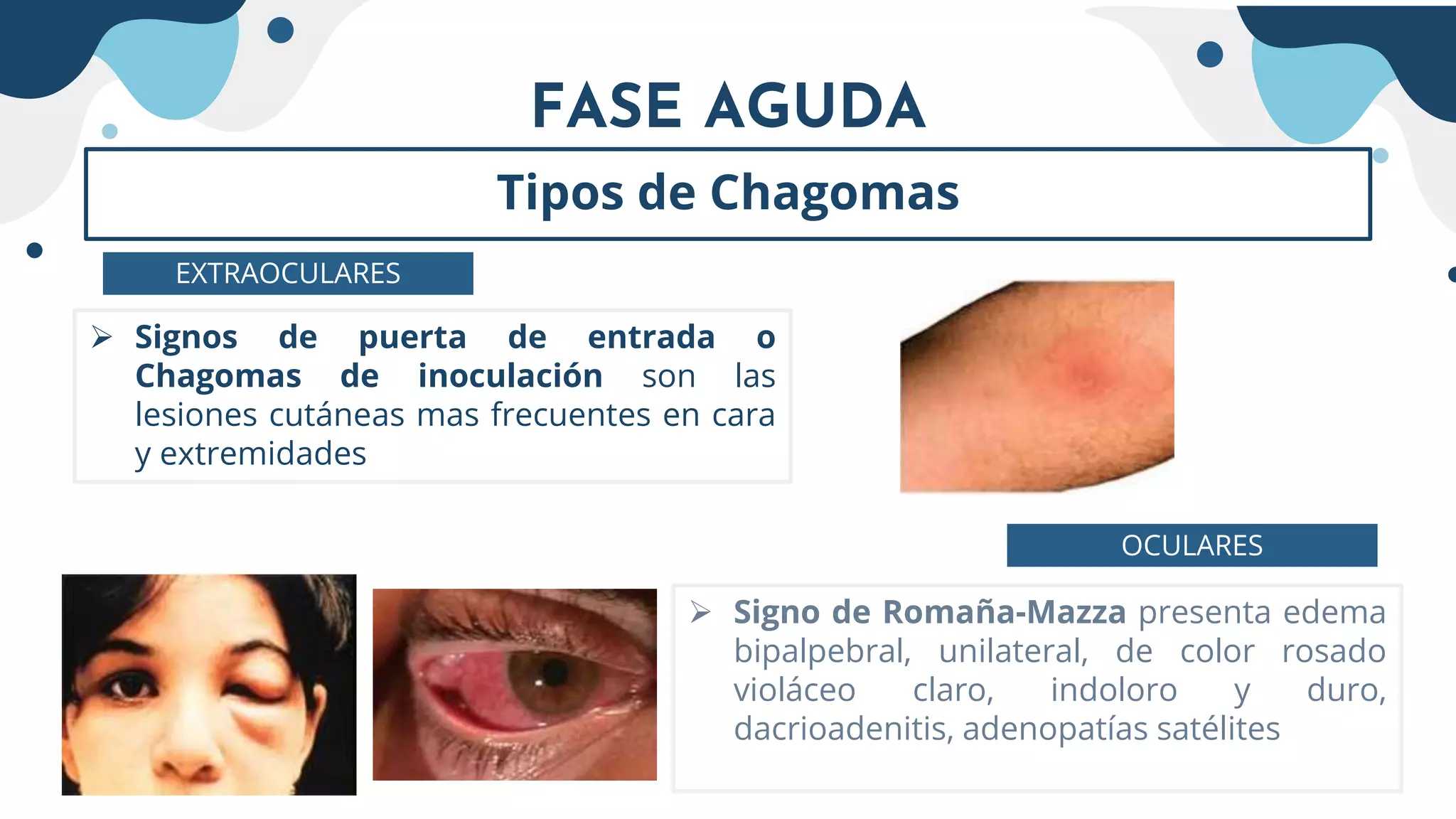 FASE AGUDA

Tipos de Chagomas

EXTRAOCULARES

➢ Signos de puerta de entrada o Chagomas de inoculación son las lesiones cutáneas mas frecuentes en cara y extremidades

OCULARES

➢ Signo de Romaña-Mazza presenta edema bipalpebral, unilateral, de color rosado violáceo claro, indoloro y duro, dacrioadenitis, adenopatías satélites